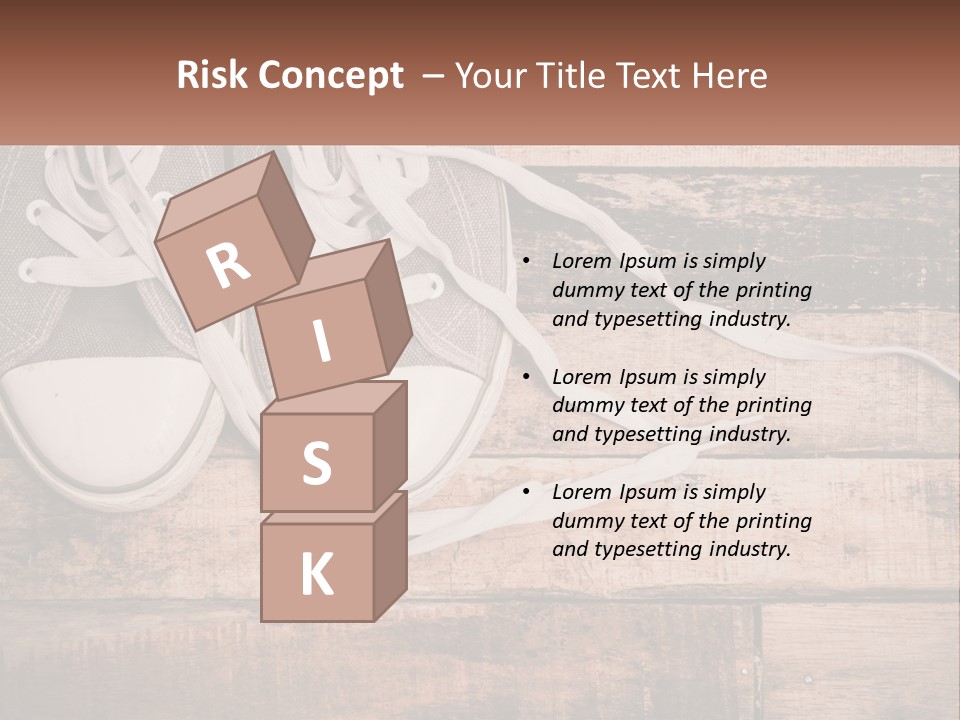 Risk Concept – Your Title Text Here

R
I
S
K

• Lorem Ipsum is simply dummy text of the printing and typesetting industry.

• Lorem Ipsum is simply dummy text of the printing and typesetting industry.

• Lorem Ipsum is simply dummy text of the printing and typesetting industry.